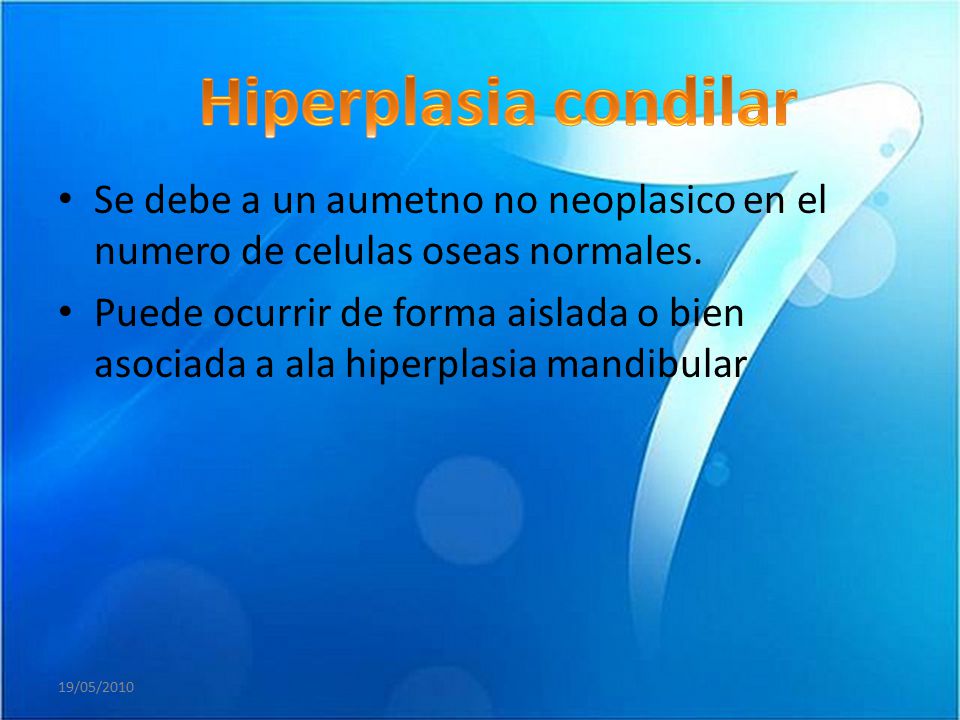 Hiperplasia condilar

• Se debe a un aumetno no neoplasico en el numero de celulas oseas normales.
• Puede ocurrir de forma aislada o bien asociada a ala hiperplasia mandibular

19/05/2010